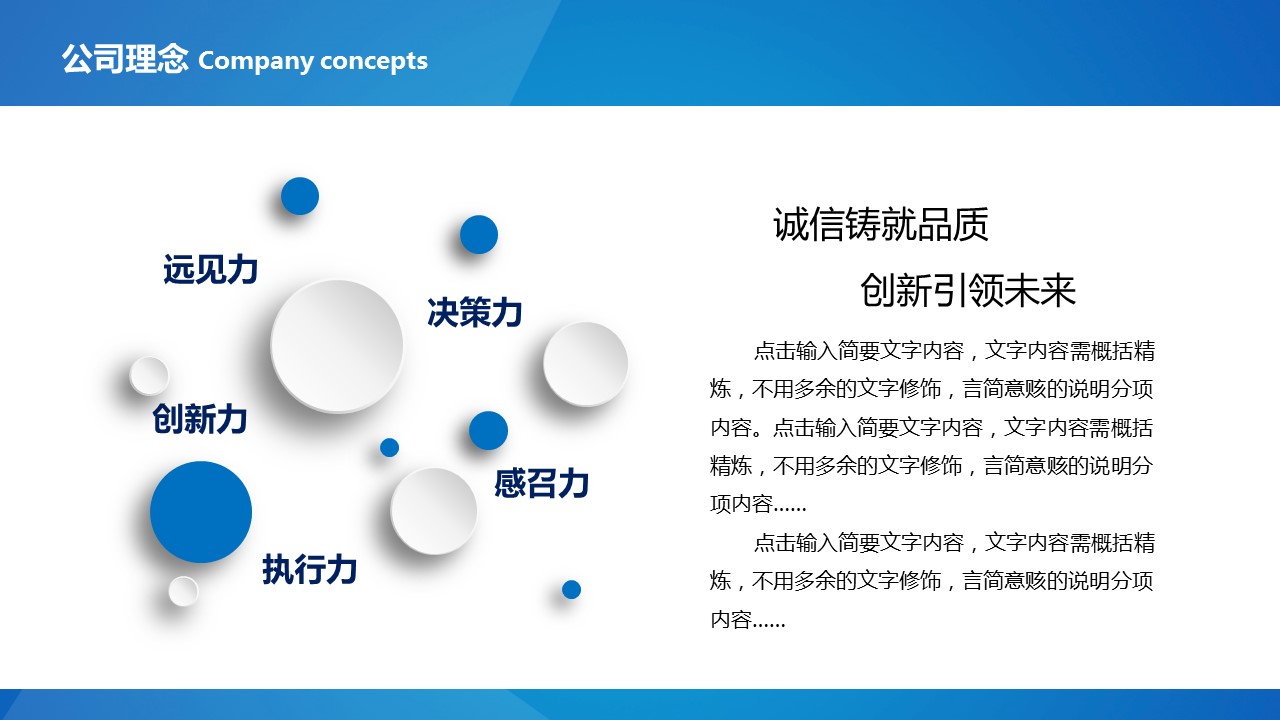 公司理念 Company concepts

远见力

决策力

创新力

感召力

执行力

诚信铸就品质

创新引领未来

点击输入简要文字内容，文字内容需概括精炼，不用多余的文字修饰，言简意赅的说明分项内容。点击输入简要文字内容，文字内容需概括精炼，不用多余的文字修饰，言简意赅的说明分项内容……

点击输入简要文字内容，文字内容需概括精炼，不用多余的文字修饰，言简意赅的说明分项内容……